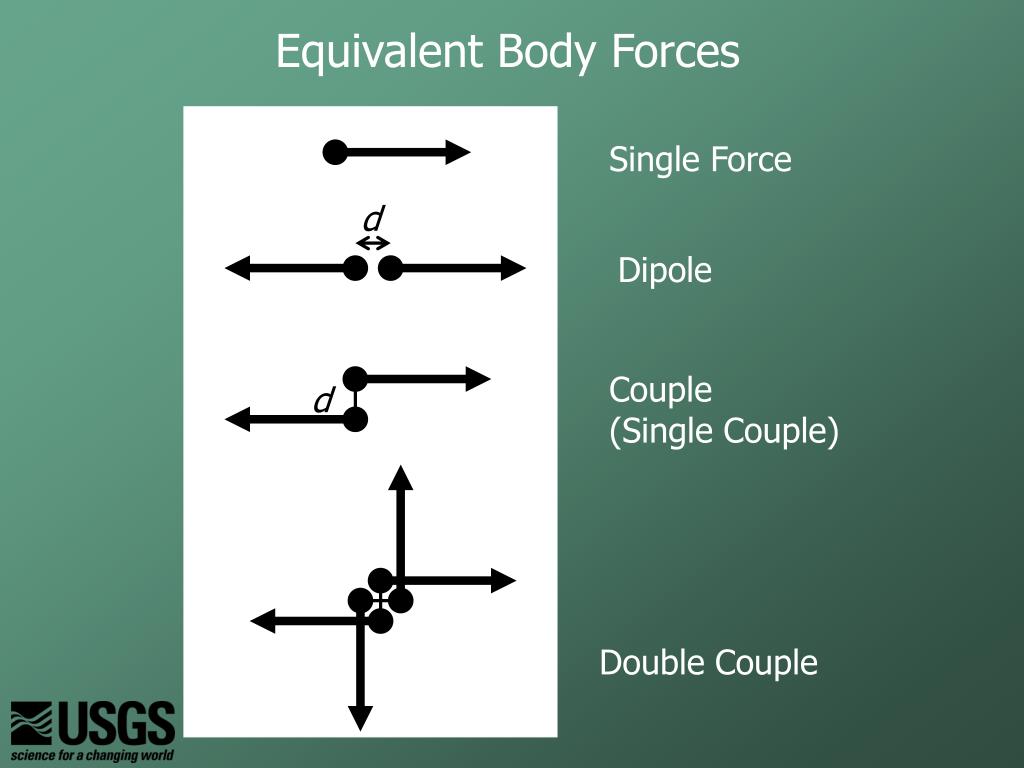 Equivalent Body Forces

Single Force

$d$

Dipole

$d$

Couple
(Single Couple)

Double Couple

USGS
science for a changing world